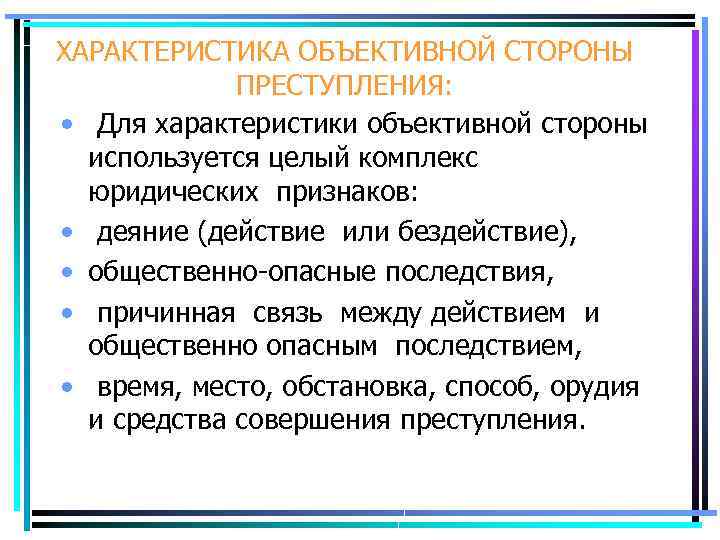 ХАРАКТЕРИСТИКА ОБЪЕКТИВНОЙ СТОРОНЫ ПРЕСТУПЛЕНИЯ:

• Для характеристики объективной стороны используется целый комплекс юридических признаков:
• деяние (действие или бездействие),
• общественно-опасные последствия,
• причинная связь между действием и общественно опасным последствием,
• время, место, обстановка, способ, орудия и средства совершения преступления.